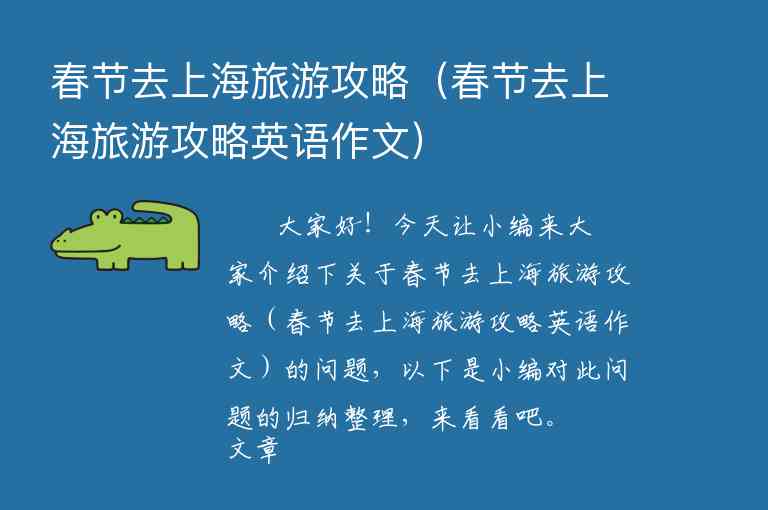 春节去上海旅游攻略（春节去上海旅游攻略英语作文）

大家好！今天让小编来大家介绍下关于春节去上海旅游攻略（春节去上海旅游攻略英语作文）的问题，以下是小编对此问题的归纳整理，来看看吧。

文章